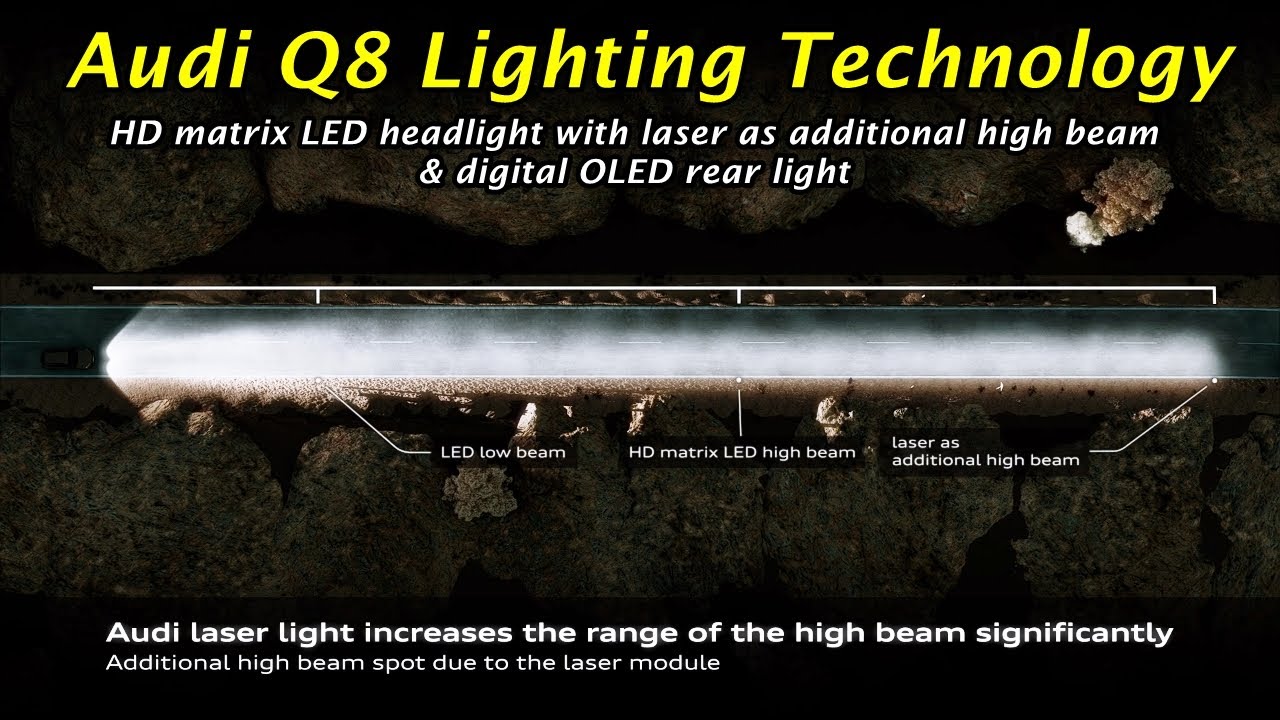 Audi Q8 Lighting Technology

HD matrix LED headlight with laser as additional high beam & digital OLED rear light

LED low beam

HD matrix LED high beam

laser as additional high beam

Audi laser light increases the range of the high beam significantly

Additional high beam spot due to the laser module